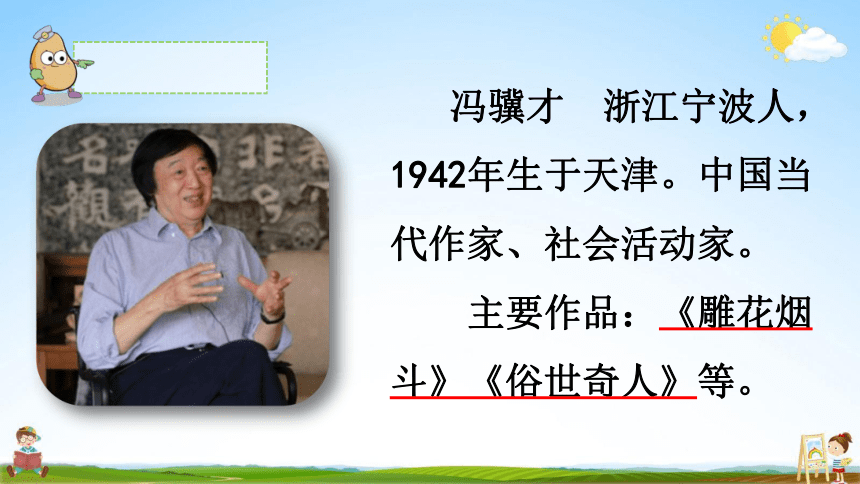 冯骥才　浙江宁波人，1942年生于天津。中国当代作家、社会活动家。

主要作品：《雕花烟斗》《俗世奇人》等。